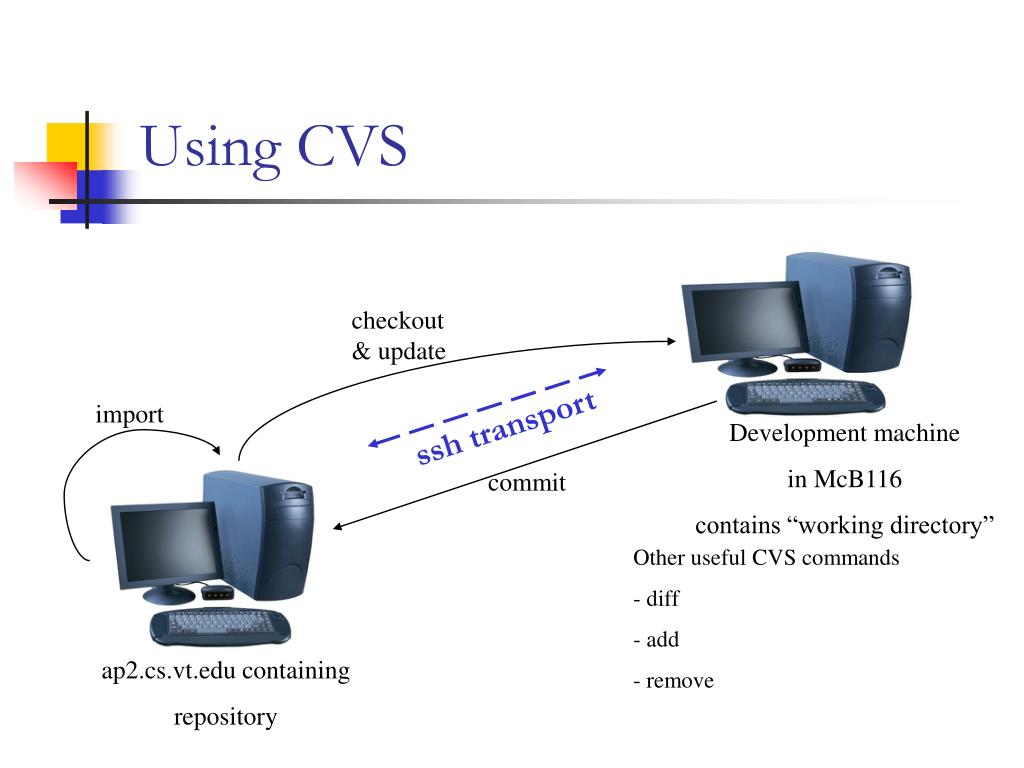 Using CVS

checkout
& update

import

ssh transport

commit

Development machine

in McB116

contains “working directory”

Other useful CVS commands

- diff

- add

- remove

ap2.cs.vt.edu containing

repository